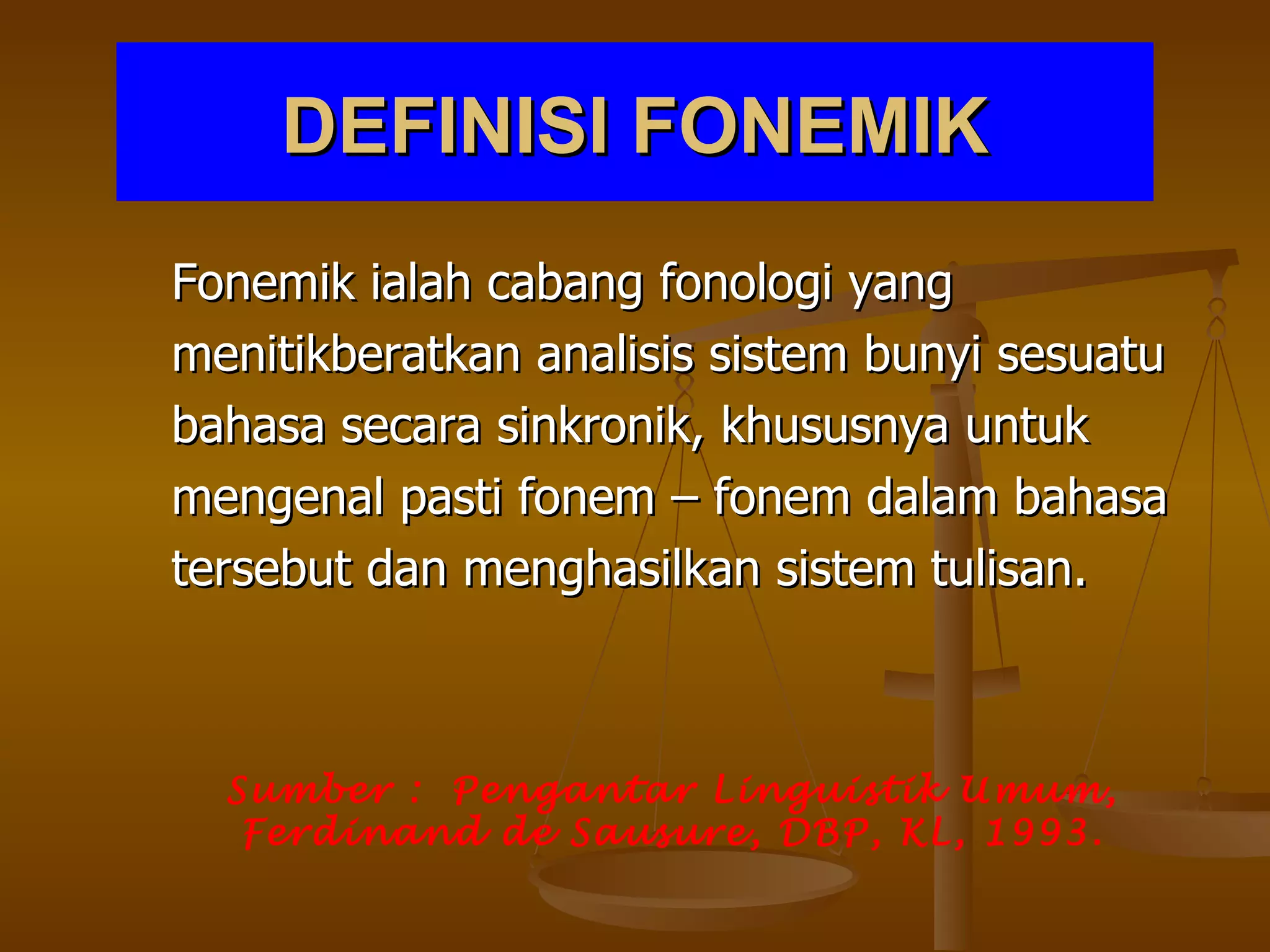 DEFINISI FONEMIK

Fonemik ialah cabang fonologi yang menitikberatkan analisis sistem bunyi sesuatu bahasa secara sinkronik, khususnya untuk mengenal pasti fonem – fonem dalam bahasa tersebut dan menghasilkan sistem tulisan.

Sumber : Pengantar Linguistik Umum, Ferdinand de Sausure, DBP, KL, 1993.